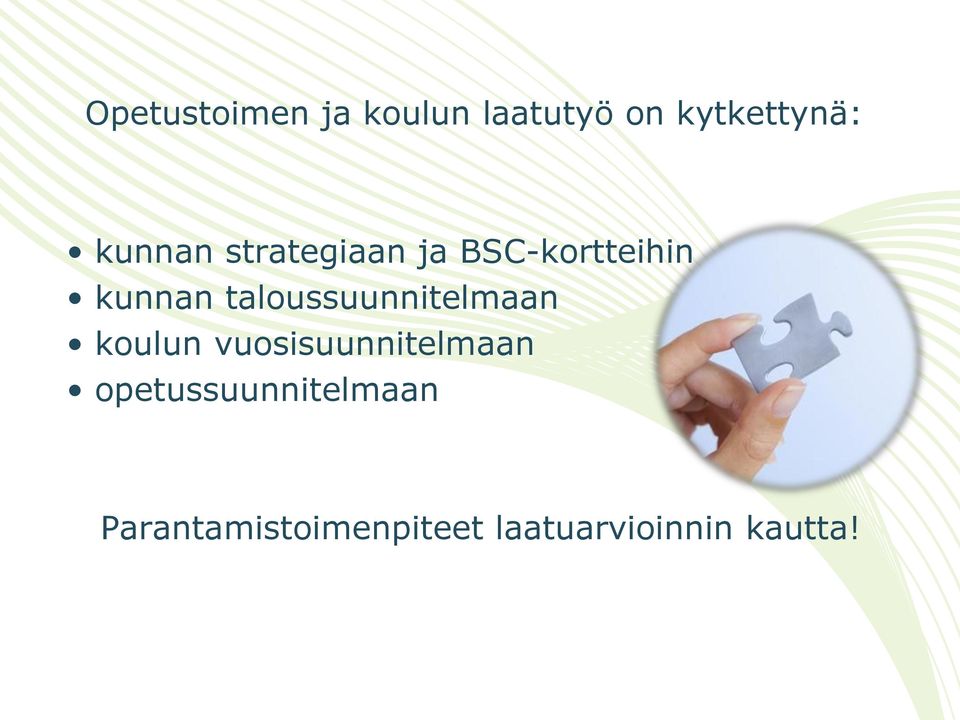 Opetustoimen ja koulun laatutyö on kytkettynä:

• kunnan strategiaan ja BSC-kortteihin
• kunnan taloussuunnitelmaan
• koulun vuosisuunnitelmaan
• opetussuunnitelmaan

Parantamistoimenpiteet laatuarvioinnin kautta!